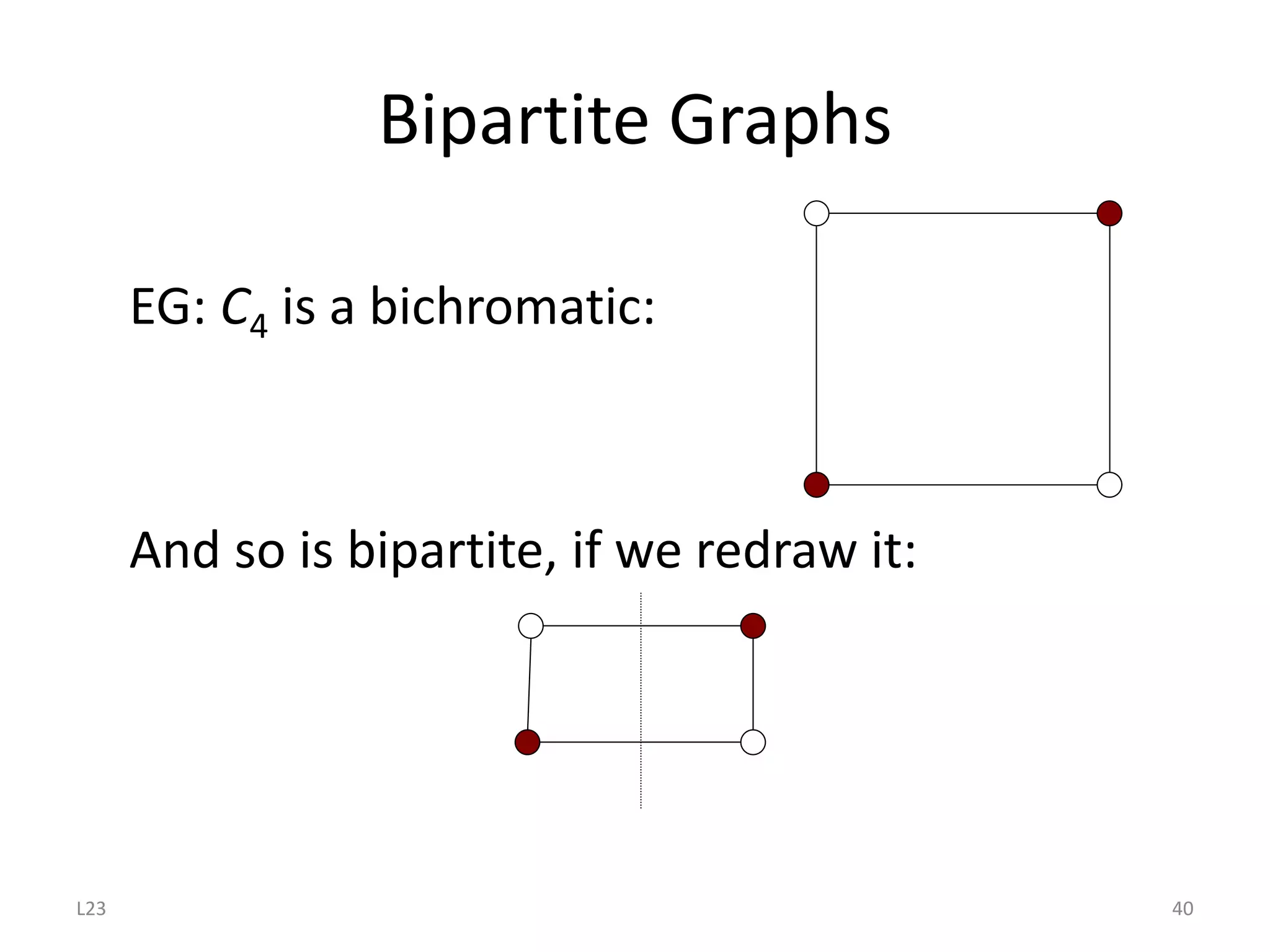 Bipartite Graphs

EG: $C_4$ is a bichromatic:

And so is bipartite, if we redraw it:

L23

40